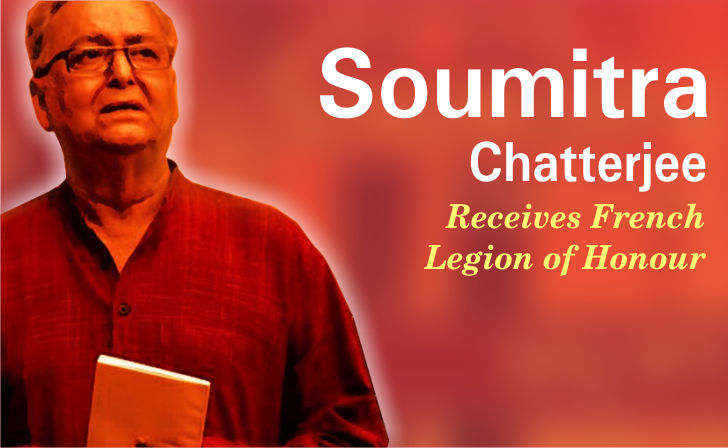 Soumitra
Chatterjee

Receives French Legion of Honour